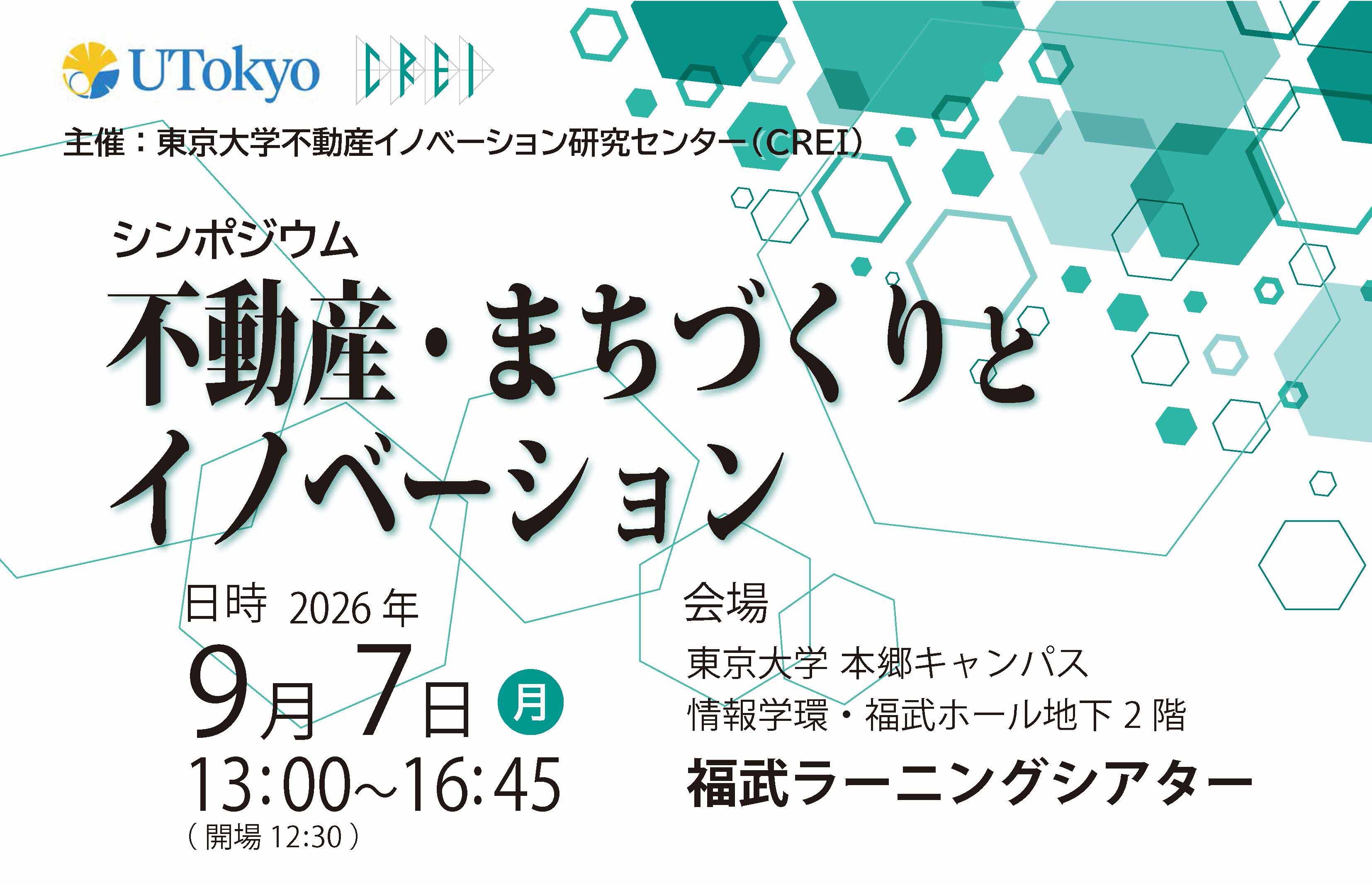 UTokyo CREI

主催：東京大学不動産イノベーション研究センター（CREI）

シンポジウム

不動産・まちづくりとイノベーション

日時 2026年

9月7日 月

13:00~16:45

（開場 12:30）

会場

東京大学 本郷キャンパス

情報学環・福武ホール地下2階

福武ラーニングシアター